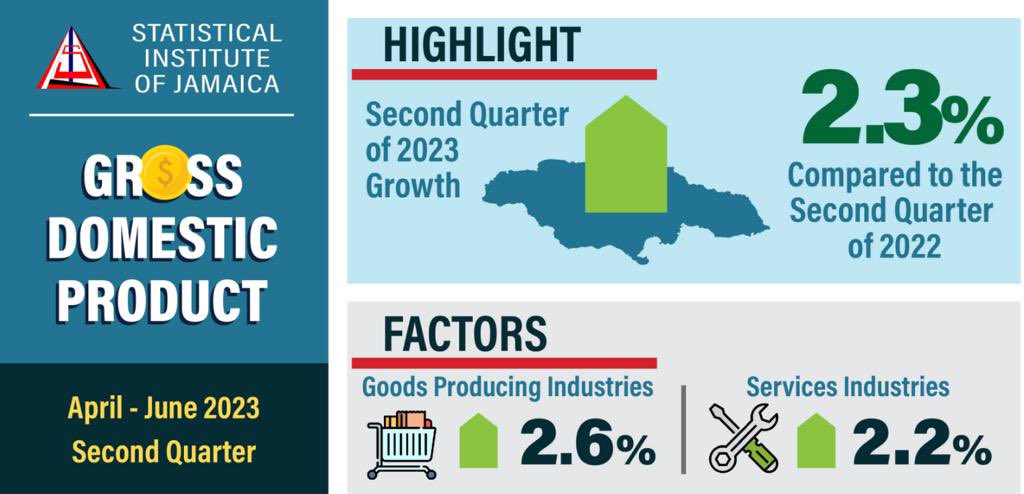 STATISTICAL INSTITUTE OF JAMAICA

GROSS DOMESTIC PRODUCT

April - June 2023
Second Quarter

HIGHLIGHT

Second Quarter of 2023 Growth

2.3%
Compared to the Second Quarter of 2022

FACTORS

Goods Producing Industries
2.6%

Services Industries
2.2%